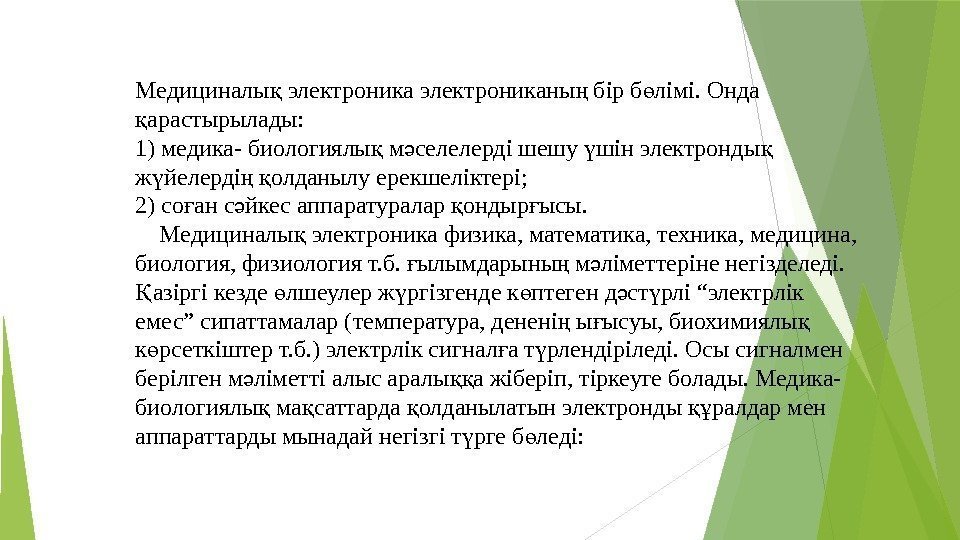 Медициналық электроника электрониканың бір бөлімі. Онда қарастырылады:
1) медика- биологиялық мәселелерді шешу үшін электрондық жүйелердің қолданылу ерекшеліктері;
2) соған сәйкес аппаратуралар қондырғысы.

Медициналық электроника физика, математика, техника, медицина, биология, физиология т.б. ғылымдарының мәліметтеріне негізделеді. Қазіргі кезде өлшеулер жүргізгенде көптеген дәстүрлі “электрлік емес” сипаттамалар (температура, дененің ығысуы, биохимиялық көрсеткіштер т.б.) электрлік сигналға түрлендіріледі. Осы сигналмен берілген мәліметті алыс аралыққа жіберіп, тіркеуге болады. Медика-биологиялық мақсаттарда қолданылатын электронды құралдар мен аппараттарды мынадай негізгі түрге бөледі: